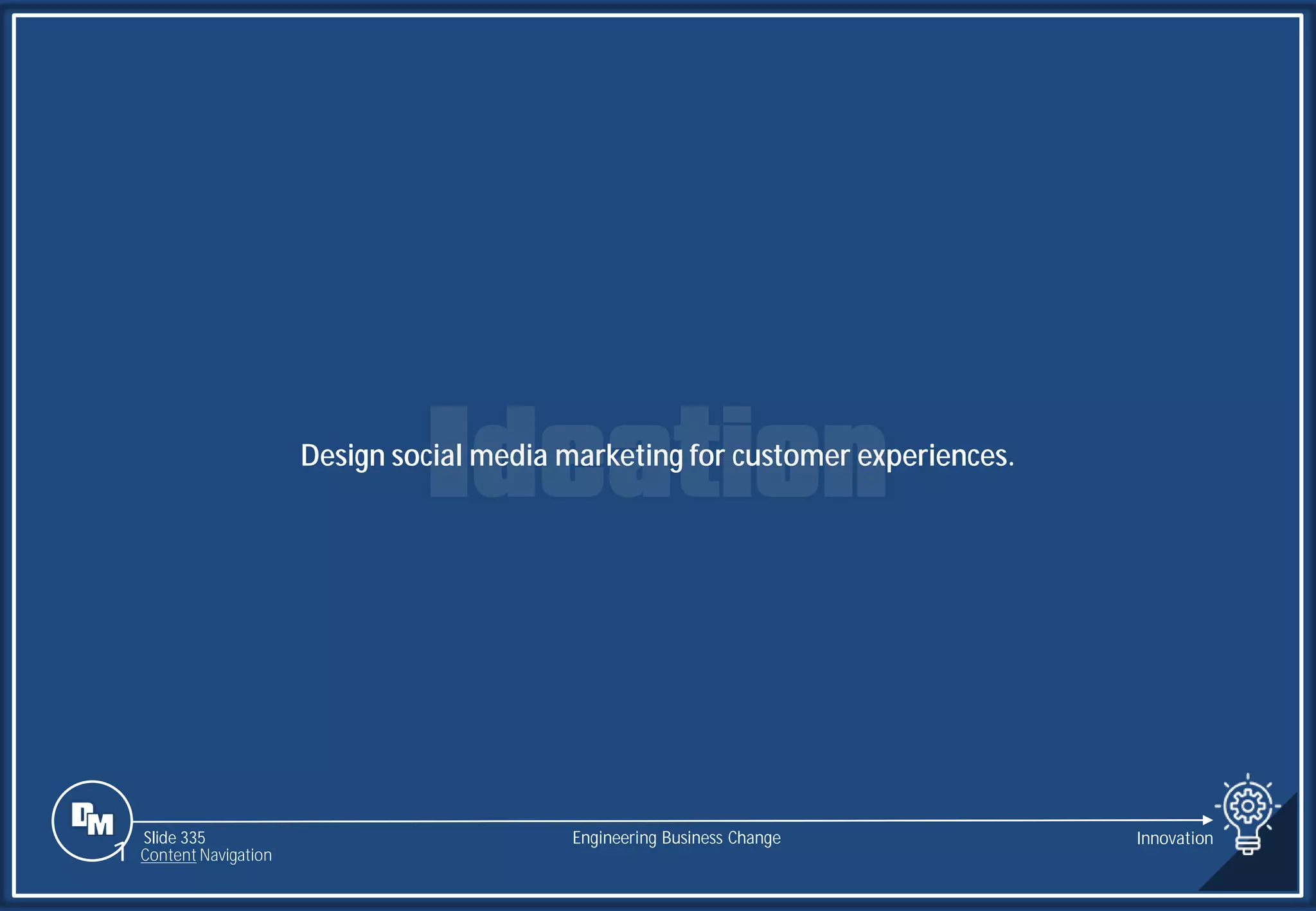 Ideation

Design social media marketing for customer experiences.

DM

Slide 335
Content Navigation

Engineering Business Change

Innovation